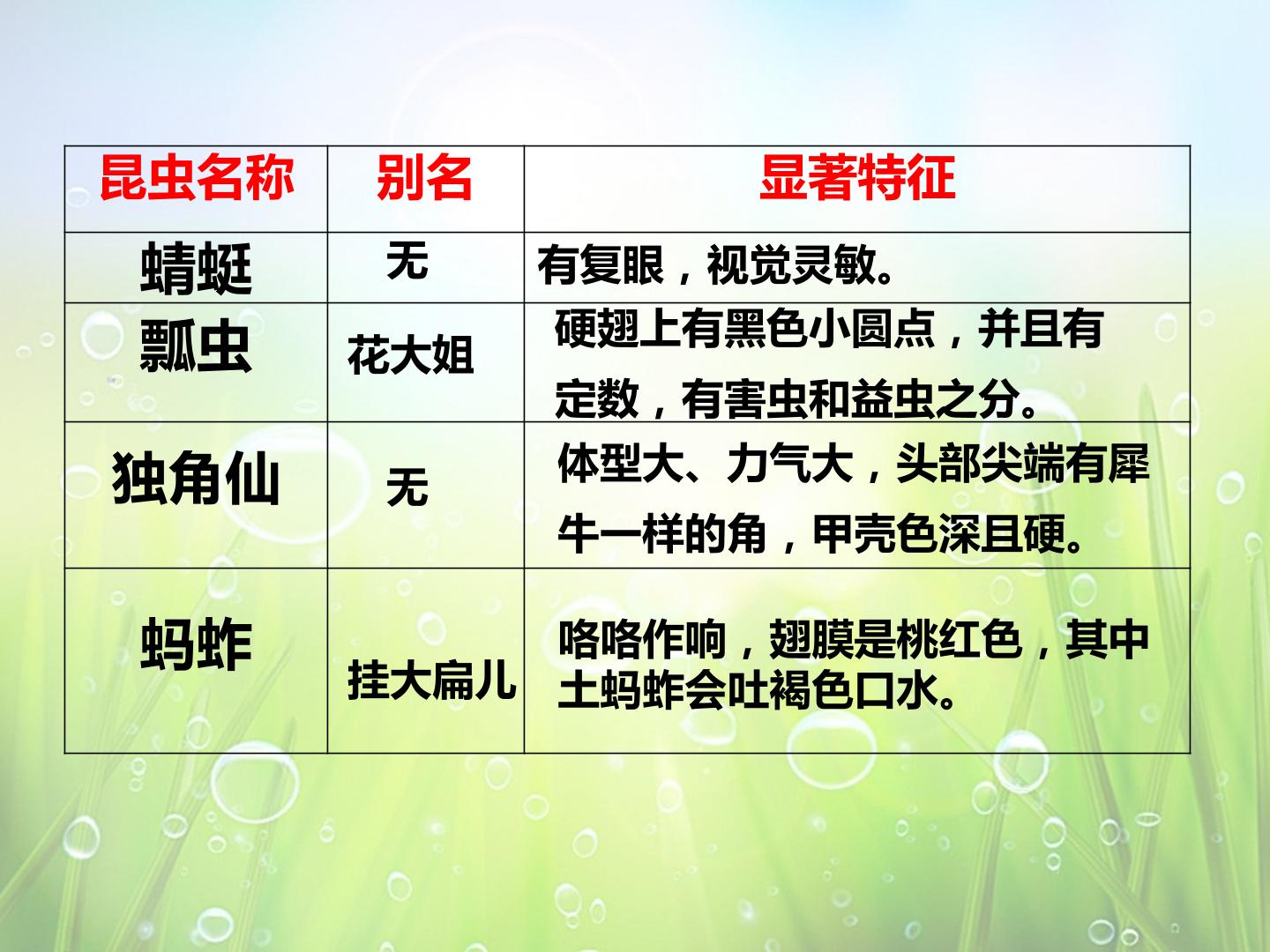 | 昆虫名称 | 别名 | 显著特征 |
|---|---|---|
| 蜻蜓 | 无 | 有复眼，视觉灵敏。 |
| 瓢虫 | 花大姐 | 硬翅上有黑色小圆点，并且有定数，有害虫和益虫之分。 |
| 独角仙 | 无 | 体型大、力气大，头部尖端有犀牛一样的角，甲壳色深且硬。 |
| 蚂蚱 | 挂大扁儿 | 咯咯作响，翅膜是桃红色，其中土蚂蚱会吐褐色口水。 |